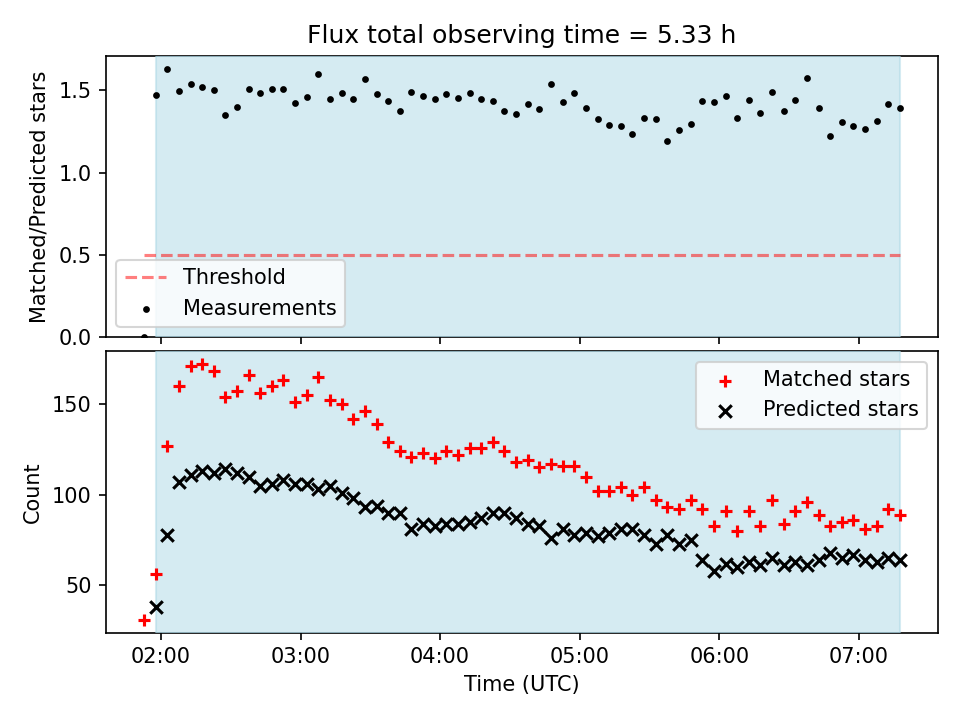 Flux total observing time = 5.33 h

Matched/Predicted stars

1.5
1.0
0.5
0.0

Threshold
Measurements

Count

150
100
50

Matched stars
Predicted stars

02:00
03:00
04:00
05:00
06:00
07:00

Time (UTC)